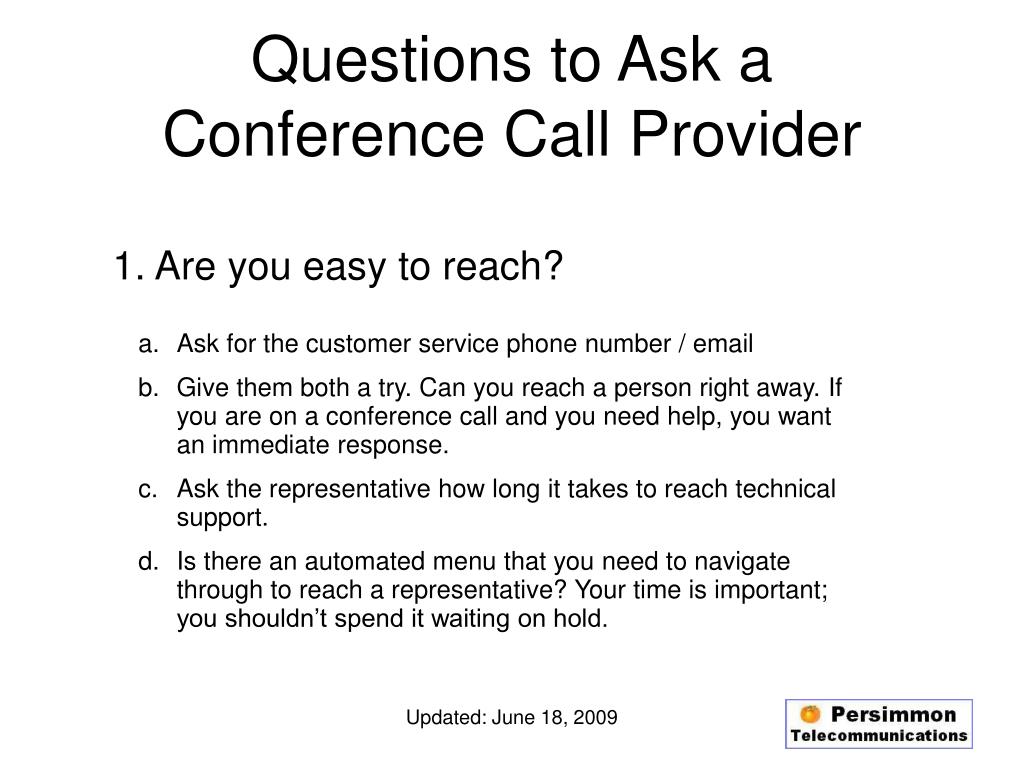 Questions to Ask a Conference Call Provider

1. Are you easy to reach?

a. Ask for the customer service phone number / email

b. Give them both a try. Can you reach a person right away. If you are on a conference call and you need help, you want an immediate response.

c. Ask the representative how long it takes to reach technical support.

d. Is there an automated menu that you need to navigate through to reach a representative? Your time is important; you shouldn't spend it waiting on hold.

Updated: June 18, 2009

Persimmon Telecommunications